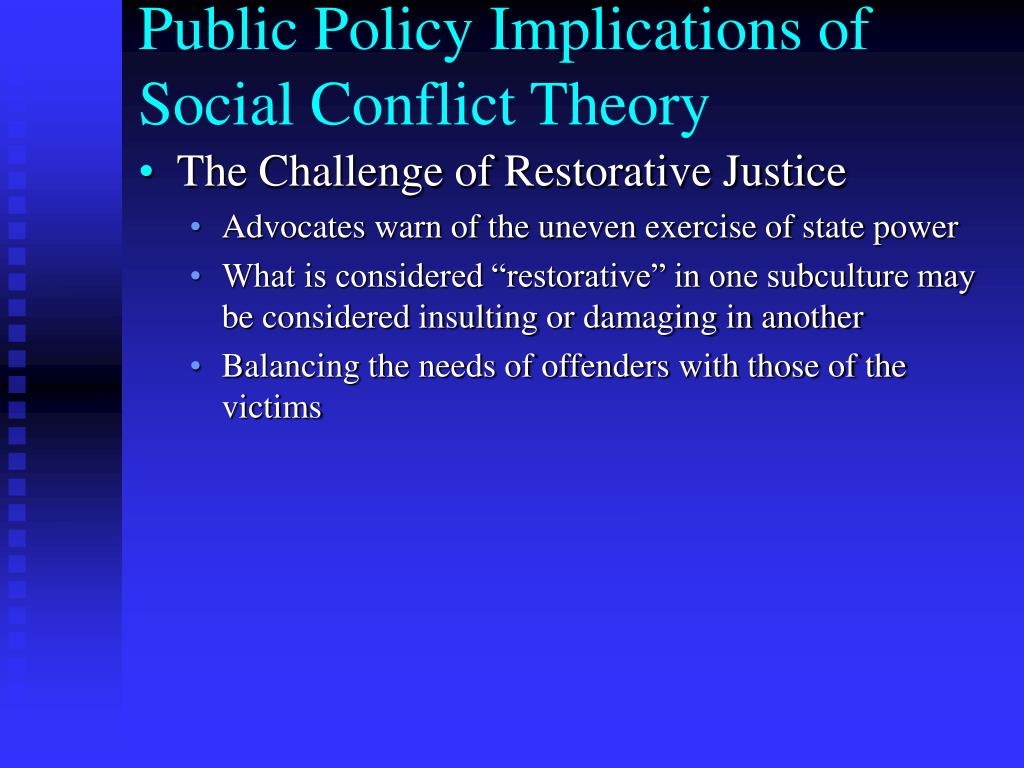 Public Policy Implications of Social Conflict Theory

• The Challenge of Restorative Justice
  • Advocates warn of the uneven exercise of state power
  • What is considered “restorative” in one subculture may be considered insulting or damaging in another
  • Balancing the needs of offenders with those of the victims